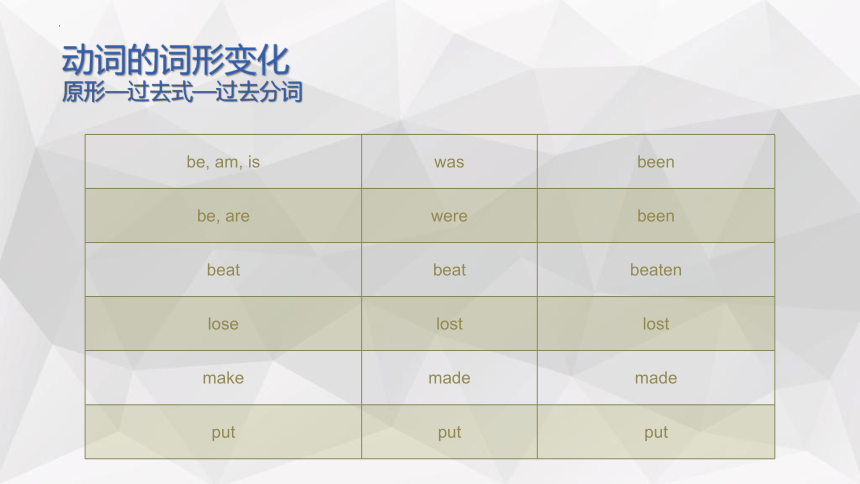 动词的词形变化
原形—过去式—过去分词

| be, am, is | was | been |
|---|---|---|
| be, are | were | been |
| beat | beat | beaten |
| lose | lost | lost |
| make | made | made |
| put | put | put |